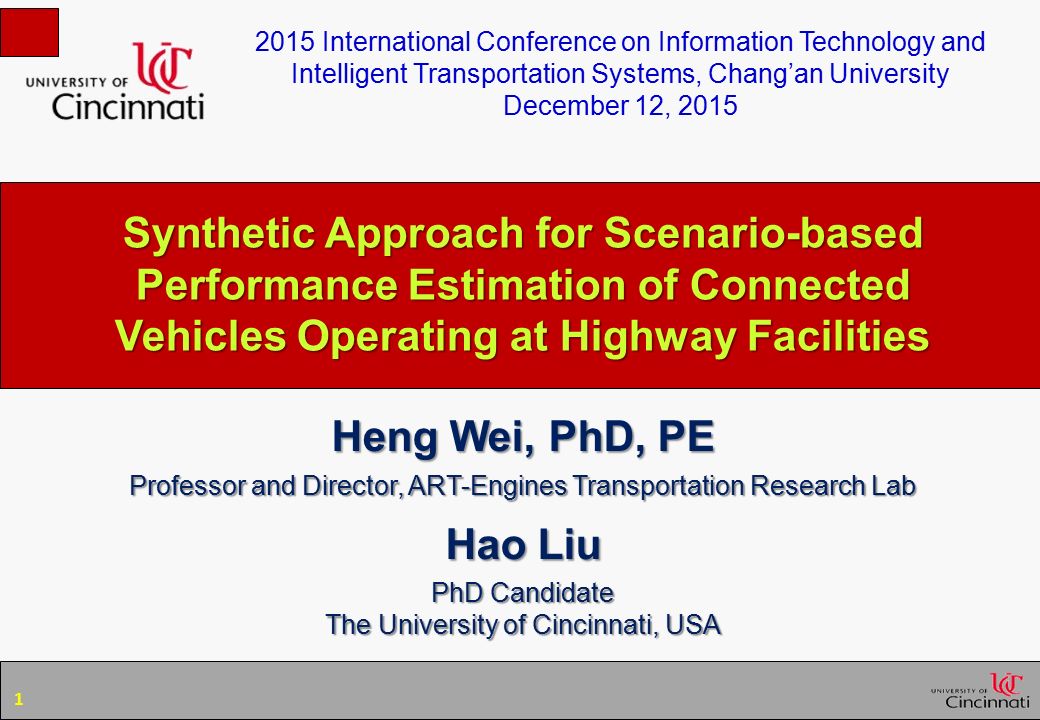 UNIVERSITY OF Cincinnati

2015 International Conference on Information Technology and Intelligent Transportation Systems, Chang'an University
December 12, 2015

Synthetic Approach for Scenario-based Performance Estimation of Connected Vehicles Operating at Highway Facilities

Heng Wei, PhD, PE

Professor and Director, ART-Engines Transportation Research Lab

Hao Liu

PhD Candidate
The University of Cincinnati, USA

1

UNIVERSITY OF Cincinnati